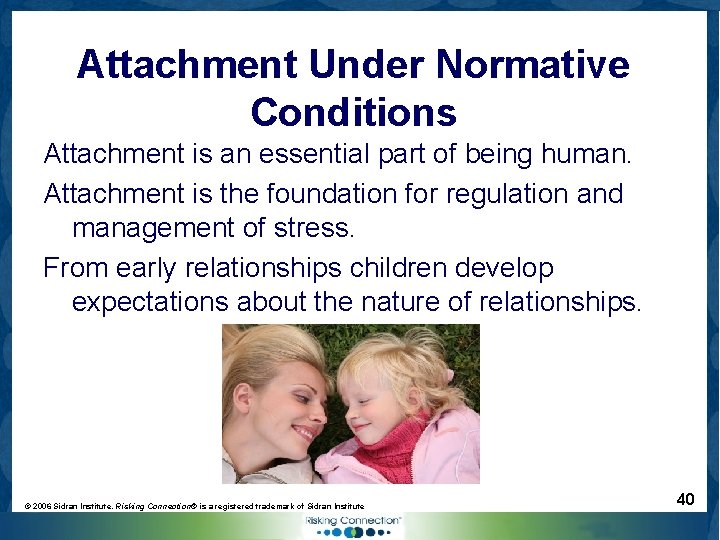 Attachment Under Normative Conditions

Attachment is an essential part of being human.

Attachment is the foundation for regulation and management of stress.

From early relationships children develop expectations about the nature of relationships.

© 2006 Sidran Institute. Risking Connection® is a registered trademark of Sidran Institute

40

Risking Connection®